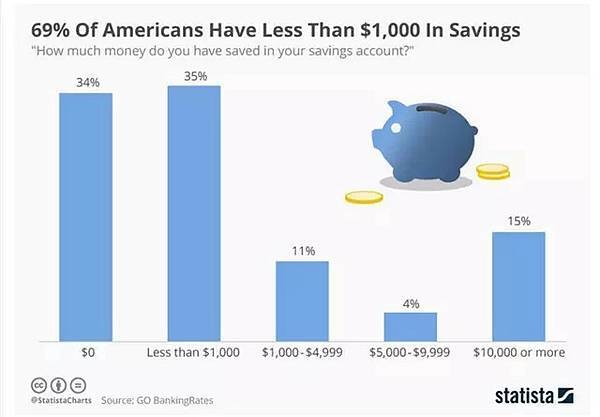 69% Of Americans Have Less Than \$1,000 In Savings
"How much money do you have saved in your savings account?"

34%
35%
11%
4%
15%

\$0
Less than \$1,000
\$1,000-\$4,999
\$5,000-\$9,999
\$10,000 or more

@StatistaCharts Source: GO BankingRates

statista